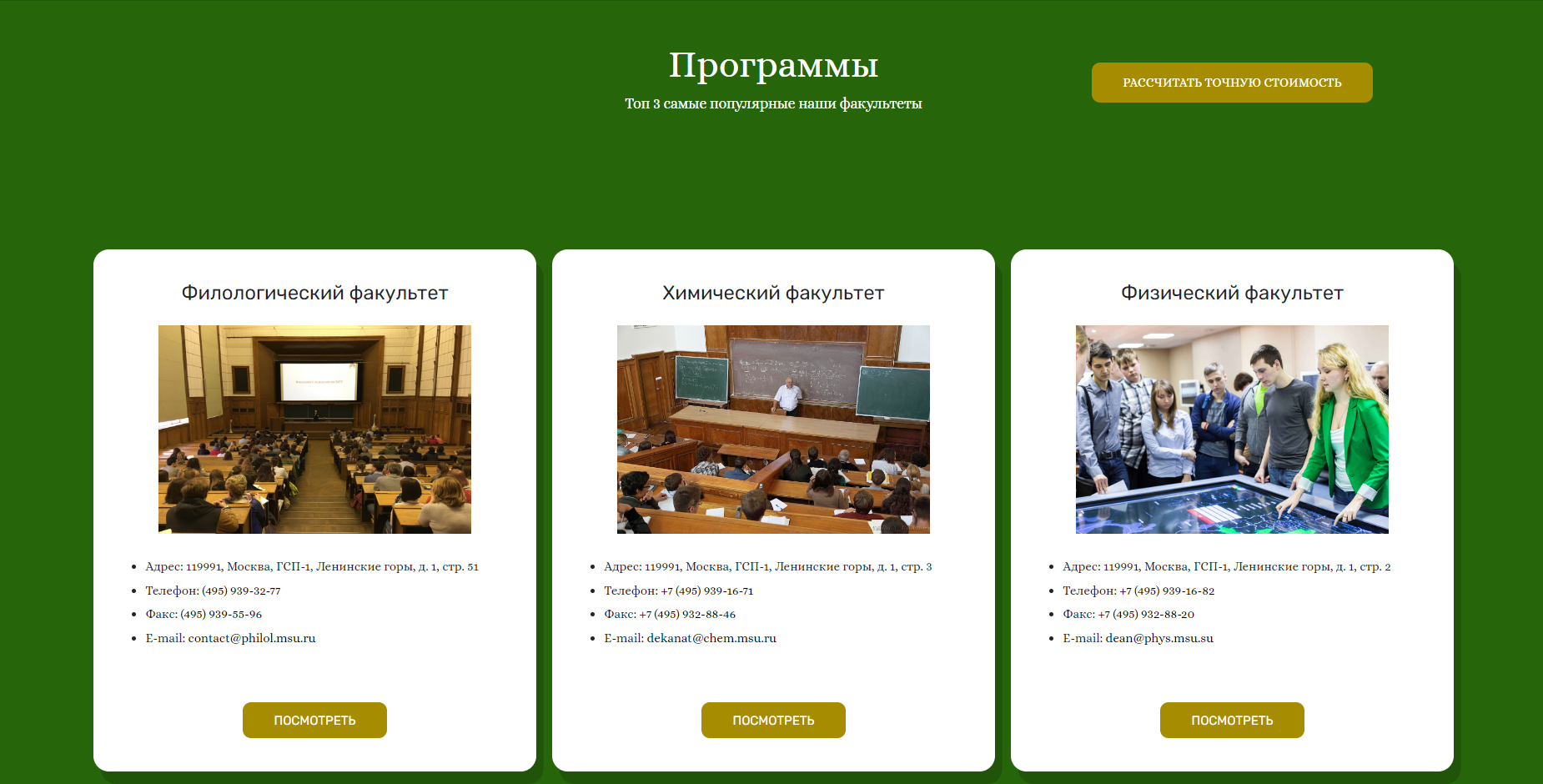 Программы

Топ 3 самые популярные наши факультеты

РАССЧИТАТЬ ТОЧНУЮ СТОИМОСТЬ

Филологический факультет

- Адрес: 119991, Москва, ГСП-1, Ленинские горы, д. 1, стр. 51
- Телефон: (495) 939-32-77
- Факс: (495) 939-55-96
- E-mail: contact@philol.msu.ru

ПОСМОТРЕТЬ

Химический факультет

- Адрес: 119991, Москва, ГСП-1, Ленинские горы, д. 1, стр. 3
- Телефон: +7 (495) 939-16-71
- Факс: +7 (495) 932-88-46
- E-mail: dekanat@chem.msu.ru

ПОСМОТРЕТЬ

Физический факультет

- Адрес: 119991, Москва, ГСП-1, Ленинские горы, д. 1, стр. 2
- Телефон: +7 (495) 939-16-82
- Факс: +7 (495) 932-88-20
- E-mail: dean@phys.msu.su

ПОСМОТРЕТЬ